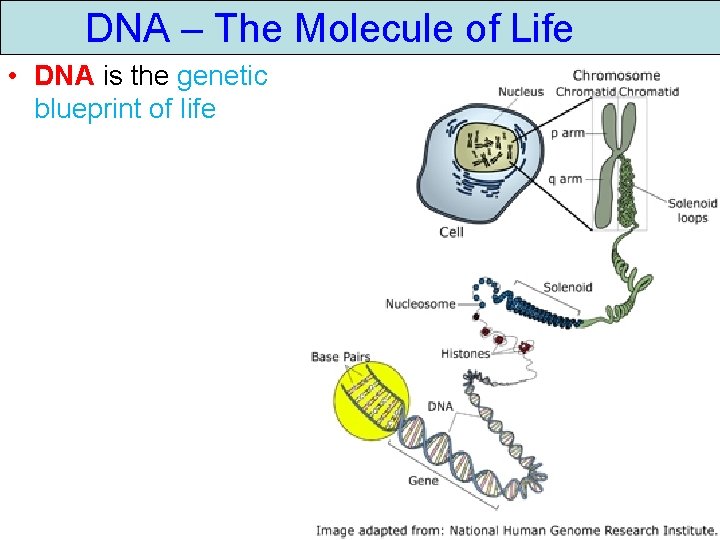 DNA – The Molecule of Life

• DNA is the genetic blueprint of life

Chromosome

Nucleus

Chromatid Chromatid

p arm

q arm

Solenoid loops

Cell

Solenoid

Nucleosome

Histones

Base Pairs

DNA

Gene

Image adapted from: National Human Genome Research Institute.